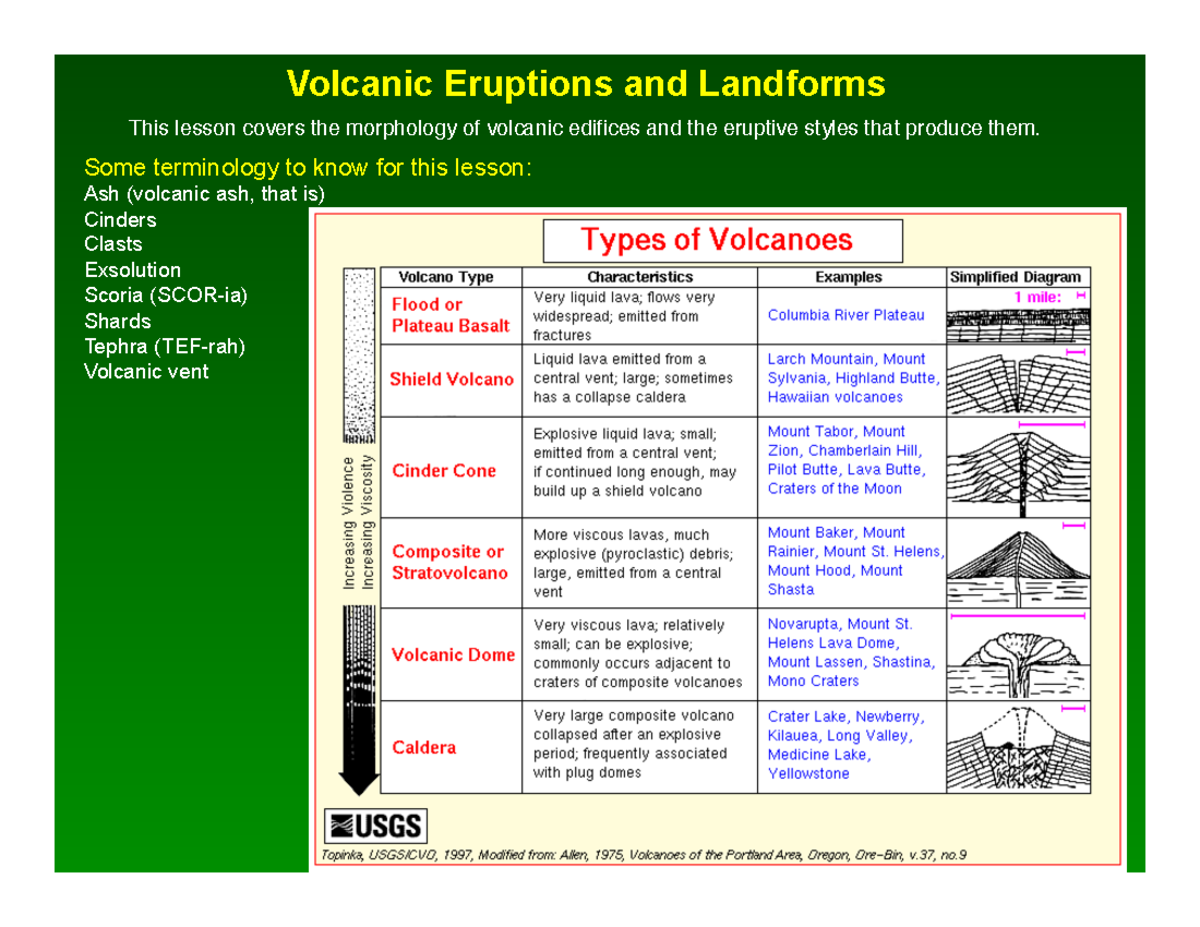 Volcanic Eruptions and Landforms

This lesson covers the morphology of volcanic edifices and the eruptive styles that produce them.

Some terminology to know for this lesson:
Ash (volcanic ash, that is)
Cinders
Clasts
Exsolution
Scoria (SCOR-ia)
Shards
Tephra (TEF-rah)
Volcanic vent

Types of Volcanoes

Increasing Violence
Increasing Viscosity

| Volcano Type | Characteristics | Examples | Simplified Diagram |
|---|---|---|---|
| Flood or Plateau Basalt | Very liquid lava; flows very widespread; emitted from fractures | Columbia River Plateau | 1 mile: |
| Shield Volcano | Liquid lava emitted from a central vent; large; sometimes has a collapse caldera | Larch Mountain, Mount Sylvania, Highland Butte, Hawaiian volcanoes | |
| Cinder Cone | Explosive liquid lava; small; emitted from a central vent; if continued long enough, may build up a shield volcano | Mount Tabor, Mount Zion, Chamberlain Hill, Pilot Butte, Lava Butte, Craters of the Moon | |
| Composite or Stratovolcano | More viscous lavas, much explosive (pyroclastic) debris; large, emitted from a central vent | Mount Baker, Mount Rainier, Mount St. Helens, Mount Hood, Mount Shasta | |
| Volcanic Dome | Very viscous lava; relatively small; can be explosive; commonly occurs adjacent to craters of composite volcanoes | Novarupta, Mount St. Helens Lava Dome, Mount Lassen, Shastina, Mono Craters | |
| Caldera | Very large composite volcano collapsed after an explosive period; frequently associated with plug domes | Crater Lake, Newberry, Kilauea, Long Valley, Medicine Lake, Yellowstone | |

USGS

Topinka, USGS/CVO, 1997, Modified from: Allen, 1975, Volcanoes of the Portland Area, Oregon, Ore-Bin, v.37, no.9